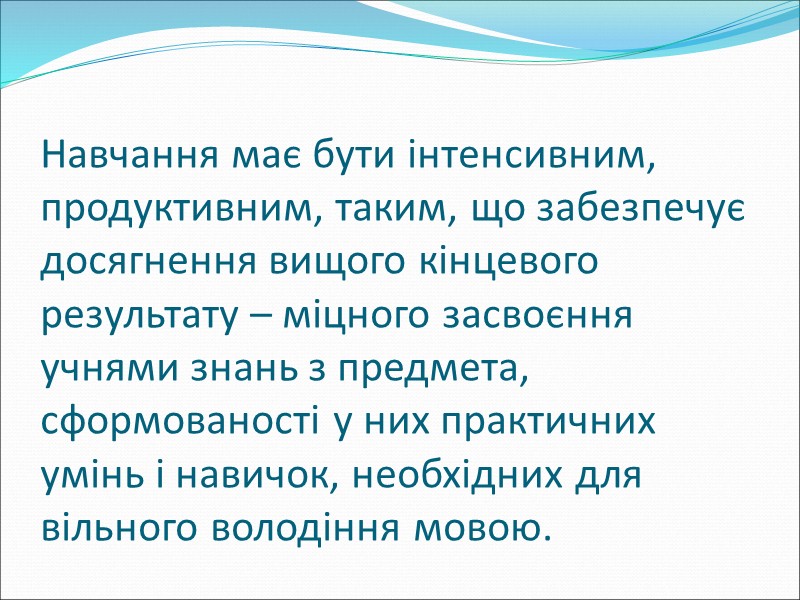 Навчання має бути інтенсивним, продуктивним, таким, що забезпечує досягнення вищого кінцевого результату – міцного засвоєння учнями знань з предмета, сформованості у них практичних умінь і навичок, необхідних для вільного володіння мовою.